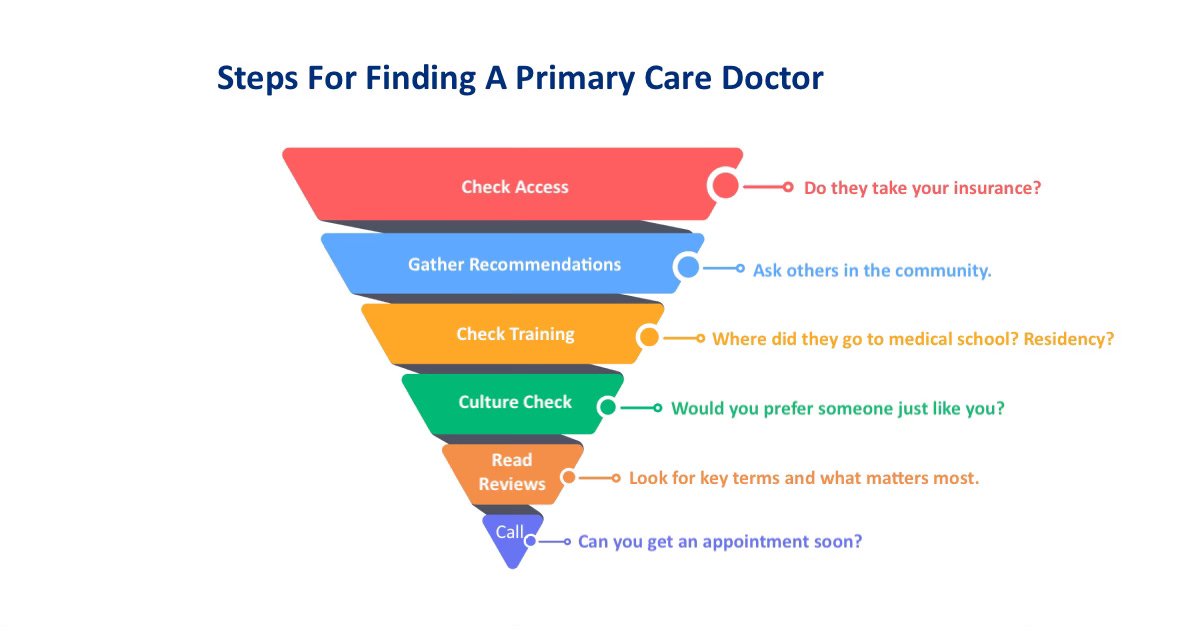 Steps For Finding A Primary Care Doctor

Check Access
Do they take your insurance?

Gather Recommendations
Ask others in the community.

Check Training
Where did they go to medical school? Residency?

Culture Check
Would you prefer someone just like you?

Read Reviews
Look for key terms and what matters most.

Call
Can you get an appointment soon?